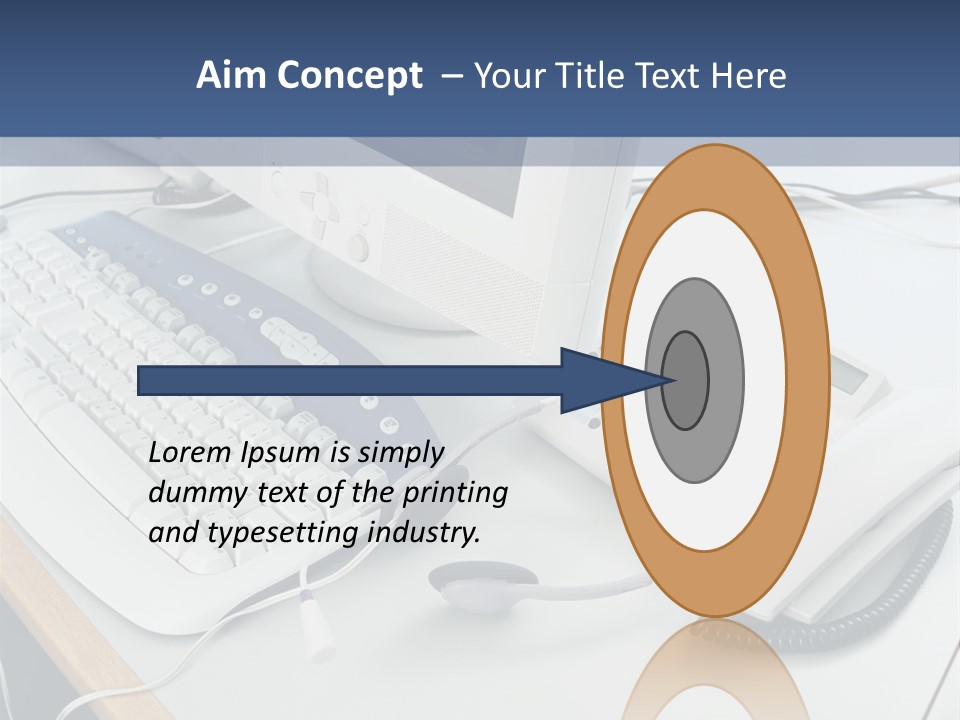 Aim Concept – Your Title Text Here

Lorem Ipsum is simply dummy text of the printing and typesetting industry.